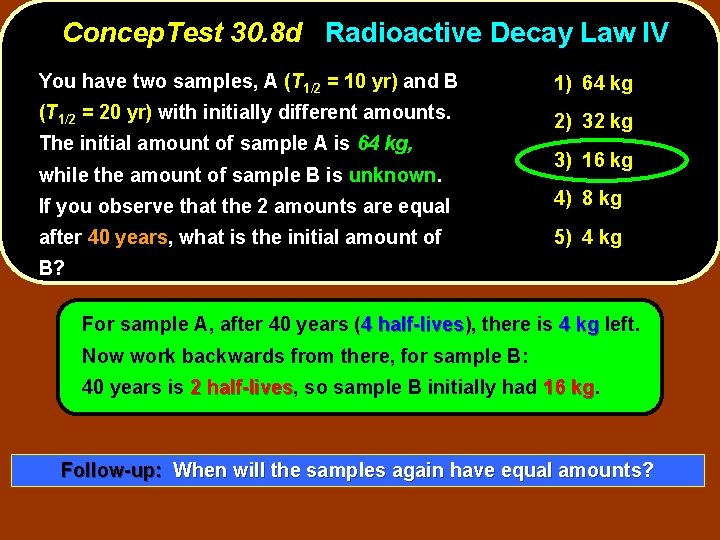 ConcepTest 30.8d Radioactive Decay Law IV

You have two samples, A ($T_{1/2}$ = 10 yr) and B ($T_{1/2}$ = 20 yr) with initially different amounts. The initial amount of sample A is 64 kg, while the amount of sample B is unknown. If you observe that the 2 amounts are equal after 40 years, what is the initial amount of B?

1) 64 kg
2) 32 kg
3) 16 kg
4) 8 kg
5) 4 kg

For sample A, after 40 years (4 half-lives), there is 4 kg left. Now work backwards from there, for sample B: 40 years is 2 half-lives, so sample B initially had 16 kg.

Follow-up: When will the samples again have equal amounts?